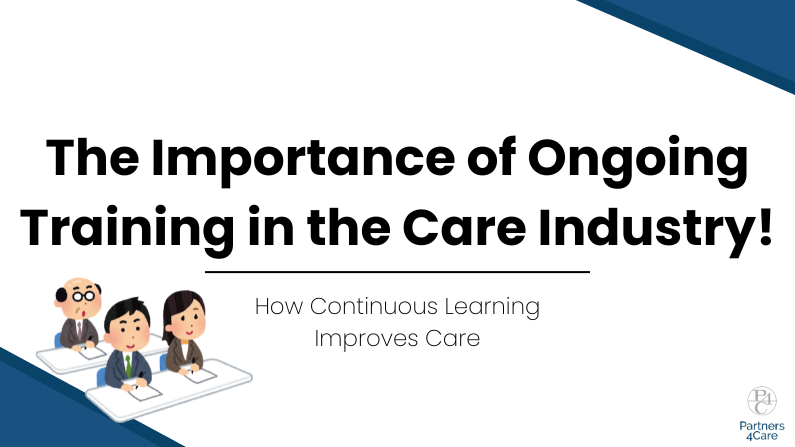 The Importance of Ongoing Training in the Care Industry!

How Continuous Learning Improves Care

P4C
Partners 4Care